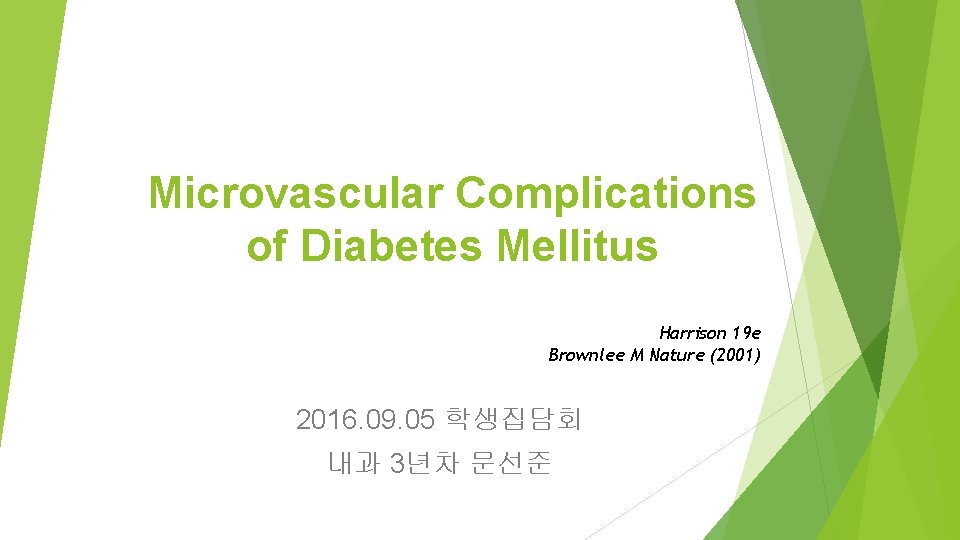 Microvascular Complications of Diabetes Mellitus

Harrison 19e
Brownlee M Nature (2001)

2016.09.05 학생집담회
내과 3년차 문선준